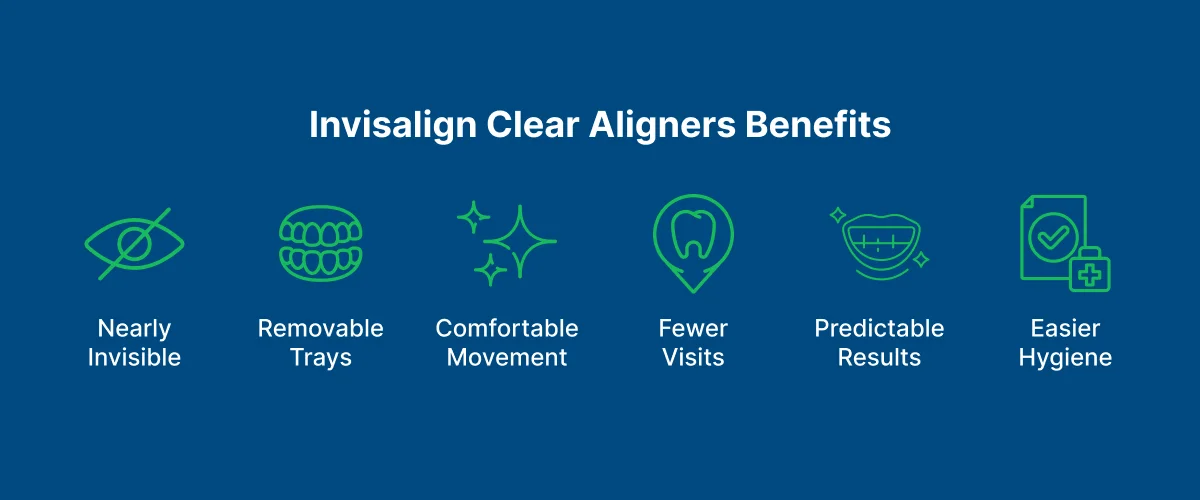 Invisalign Clear Aligners Benefits

Nearly Invisible

Removable Trays

Comfortable Movement

Fewer Visits

Predictable Results

Easier Hygiene